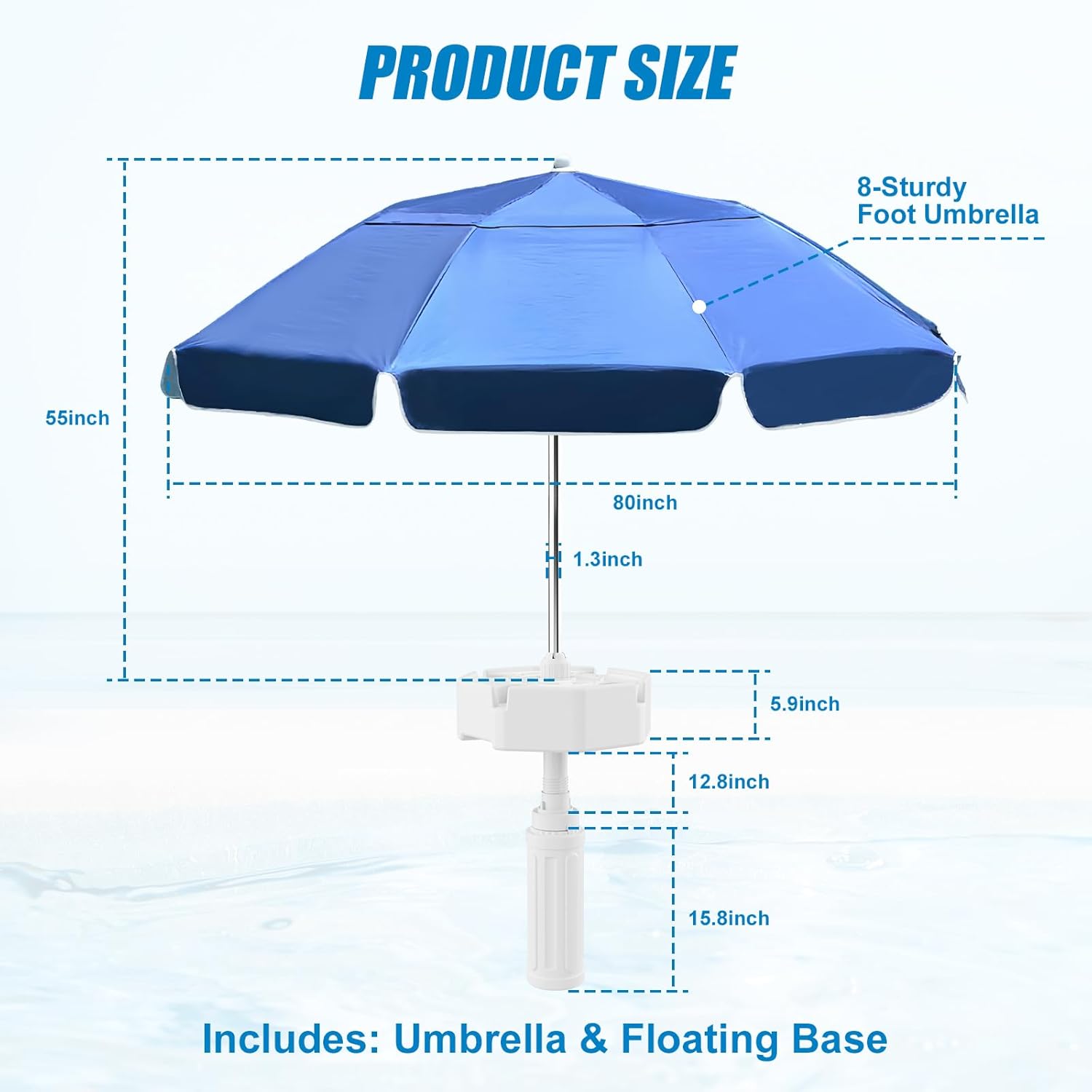 PRODUCT SIZE

8-Sturdy Foot Umbrella

55inch

80inch

1.3inch

5.9inch

12.8inch

15.8inch

Includes: Umbrella & Floating Base